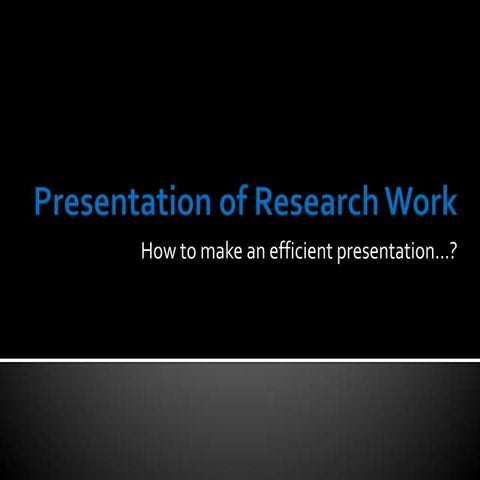 Presentation of Research Work

How to make an efficient presentation…?